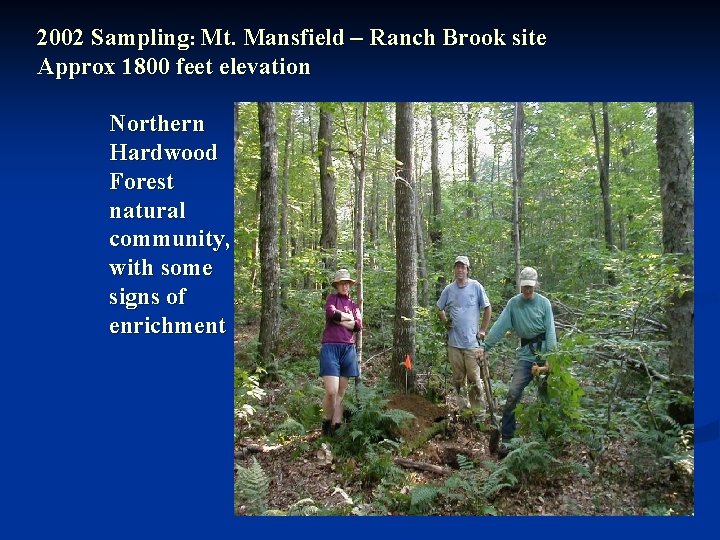 2002 Sampling: Mt. Mansfield – Ranch Brook site
Approx 1800 feet elevation

Northern Hardwood Forest natural community, with some signs of enrichment